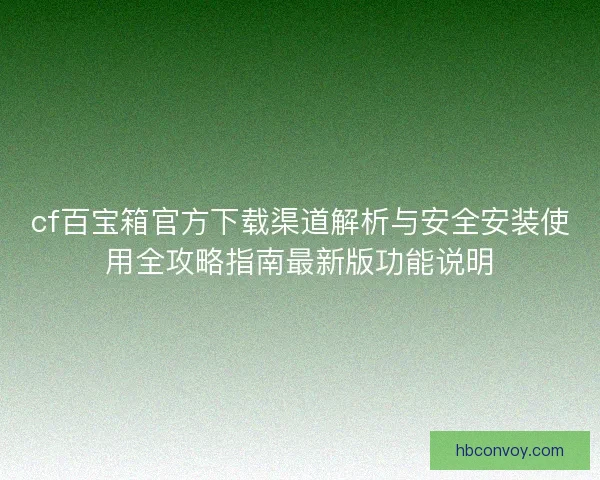 cf百宝箱官方下载渠道解析与安全安装使用全攻略指南最新版功能说明

hbconvoy.com